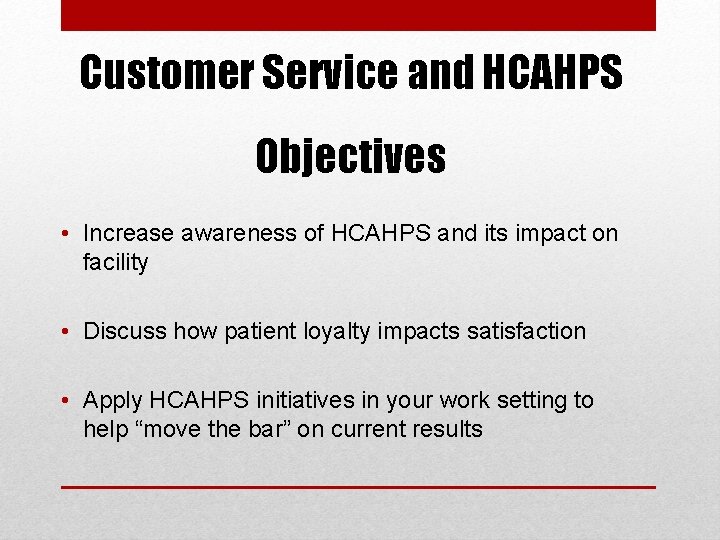 Customer Service and HCAHPS

Objectives

• Increase awareness of HCAHPS and its impact on facility

• Discuss how patient loyalty impacts satisfaction

• Apply HCAHPS initiatives in your work setting to help “move the bar” on current results